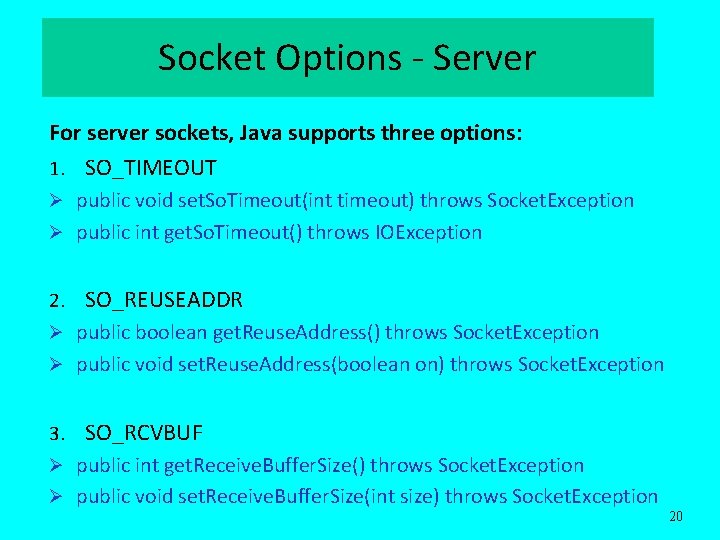 Socket Options - Server

For server sockets, Java supports three options:

1. SO_TIMEOUT

➢ public void setSoTimeout(int timeout) throws SocketException

➢ public int getSoTimeout() throws IOException

2. SO_REUSEADDR

➢ public boolean getReuseAddress() throws SocketException

➢ public void setReuseAddress(boolean on) throws SocketException

3. SO_RCVBUF

➢ public int getReceiveBufferSize() throws SocketException

➢ public void setReceiveBufferSize(int size) throws SocketException

20